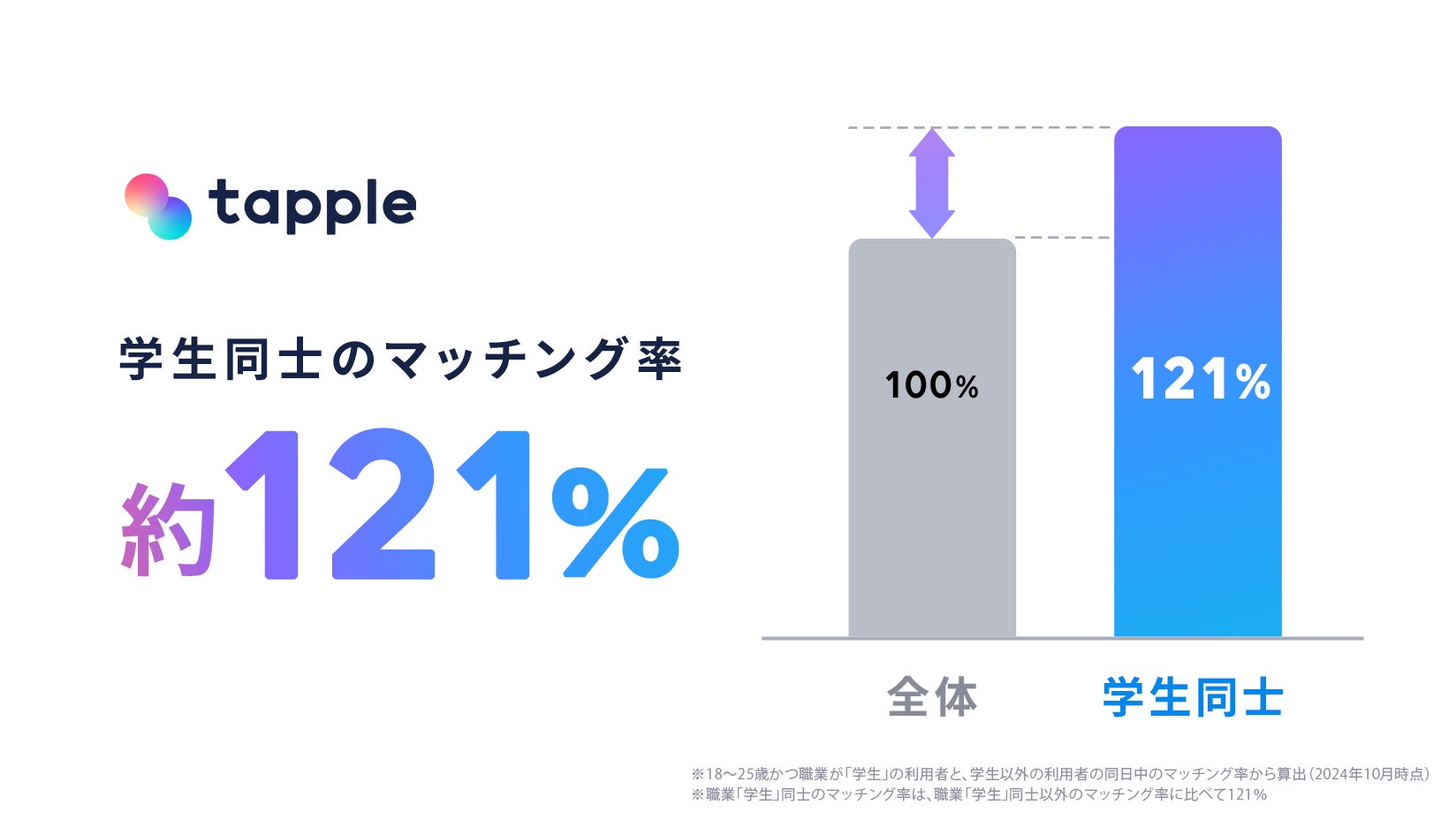 tapple

学生同士のマッチング率

約121%

100%

121%

全体

学生同士

※18〜25歳かつ職業が「学生」の利用者と、学生以外の利用者の同日中のマッチング率から算出（2024年10月時点）
※職業「学生」同士のマッチング率は、職業「学生」同士以外のマッチング率に比べて121%